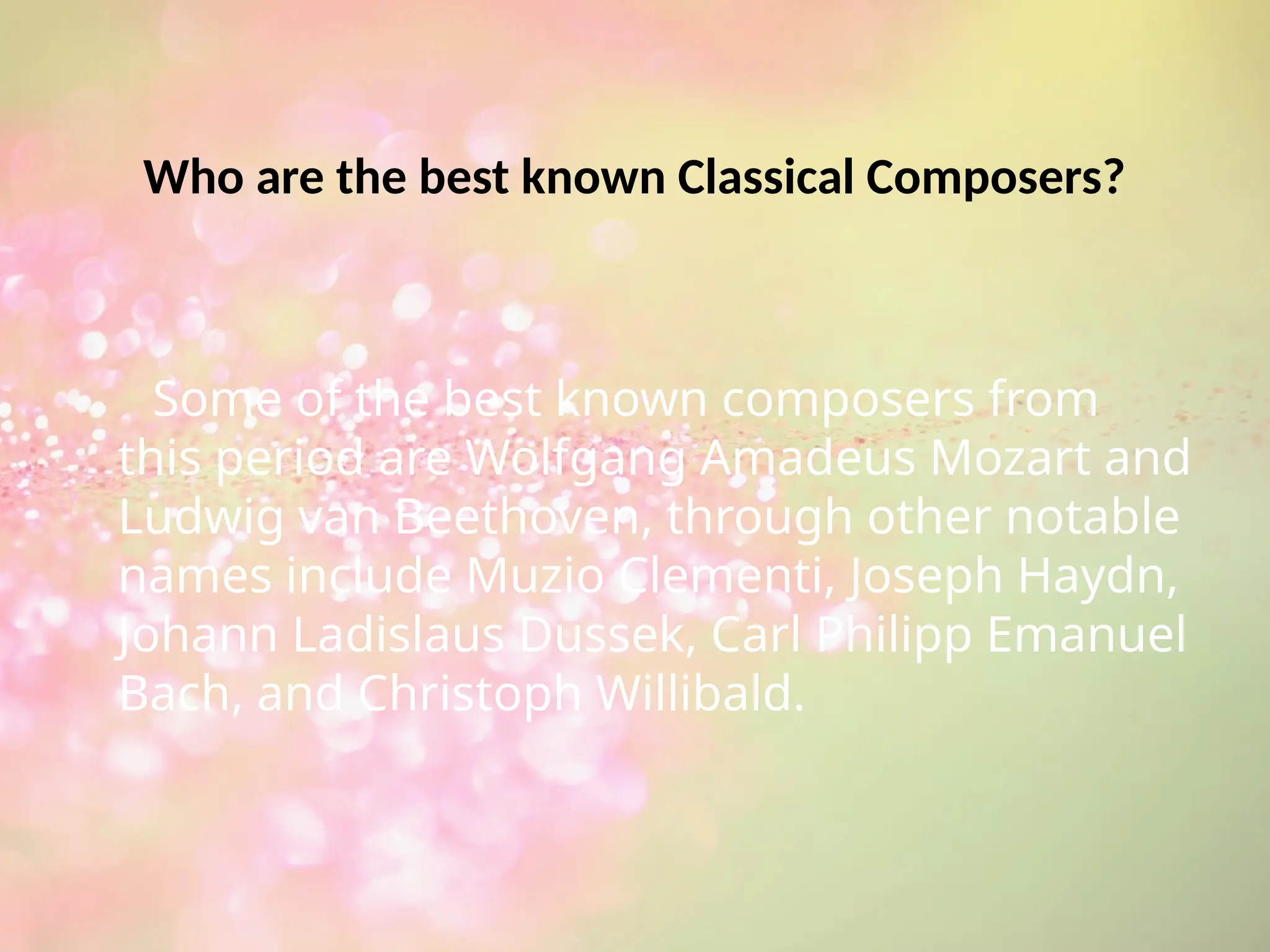 Who are the best known Classical Composers?

Some of the best known composers from this period are Wolfgang Amadeus Mozart and Ludwig van Beethoven, through other notable names include Muzio Clementi, Joseph Haydn, Johann Ladislaus Dussek, Carl Philipp Emanuel Bach, and Christoph Willibald.